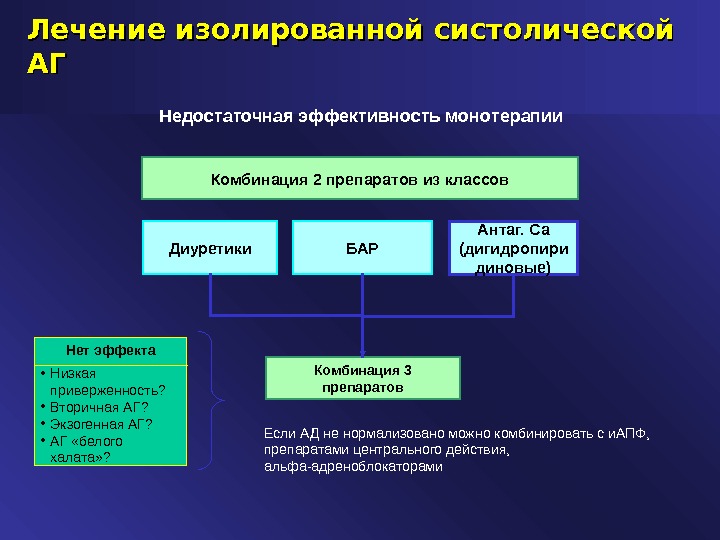 Лечение изолированной систолической АГ

Недостаточная эффективность монотерапии

Комбинация 2 препаратов из классов

Диуретики

БАР

Антаг. Са (дигидропири диновые)

Нет эффекта

• Низкая приверженность?
• Вторичная АГ?
• Экзогенная АГ?
• АГ «белого халата»?

Комбинация 3 препаратов

Если АД не нормализовано можно комбинировать с иАПФ, препаратами центрального действия, альфа-адреноблокаторами